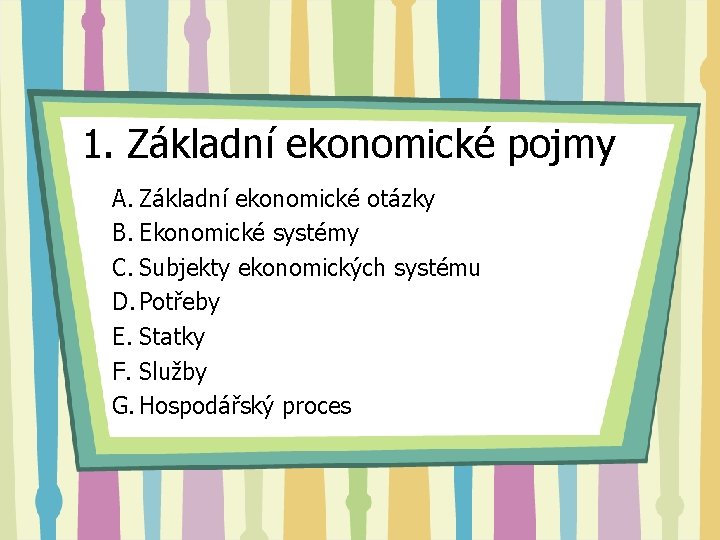 1. Základní ekonomické pojmy

A. Základní ekonomické otázky
B. Ekonomické systémy
C. Subjekty ekonomických systému
D. Potřeby
E. Statky
F. Služby
G. Hospodářský proces